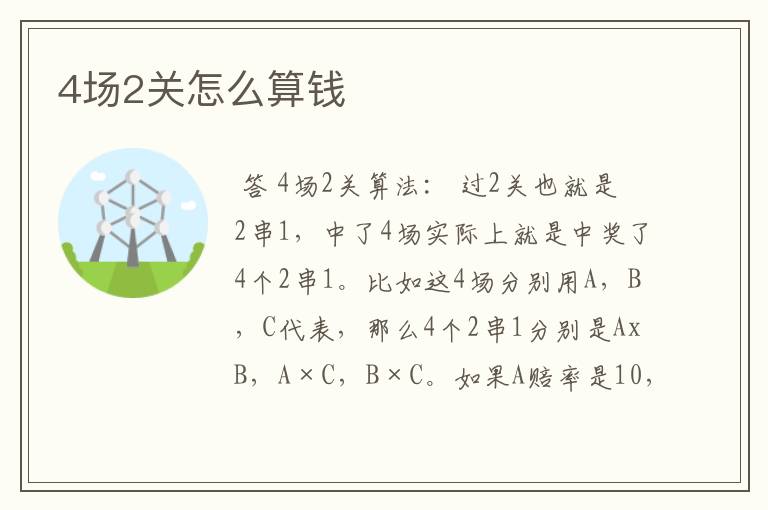 4场2关怎么算钱

答 4场2关算法： 过2关也就是2串1，中了4场实际上就是中奖了4个2串1。比如这4场分别用A，B，C代表，那么4个2串1分别是AxB，A×C，B×C。如果A赔率是10，